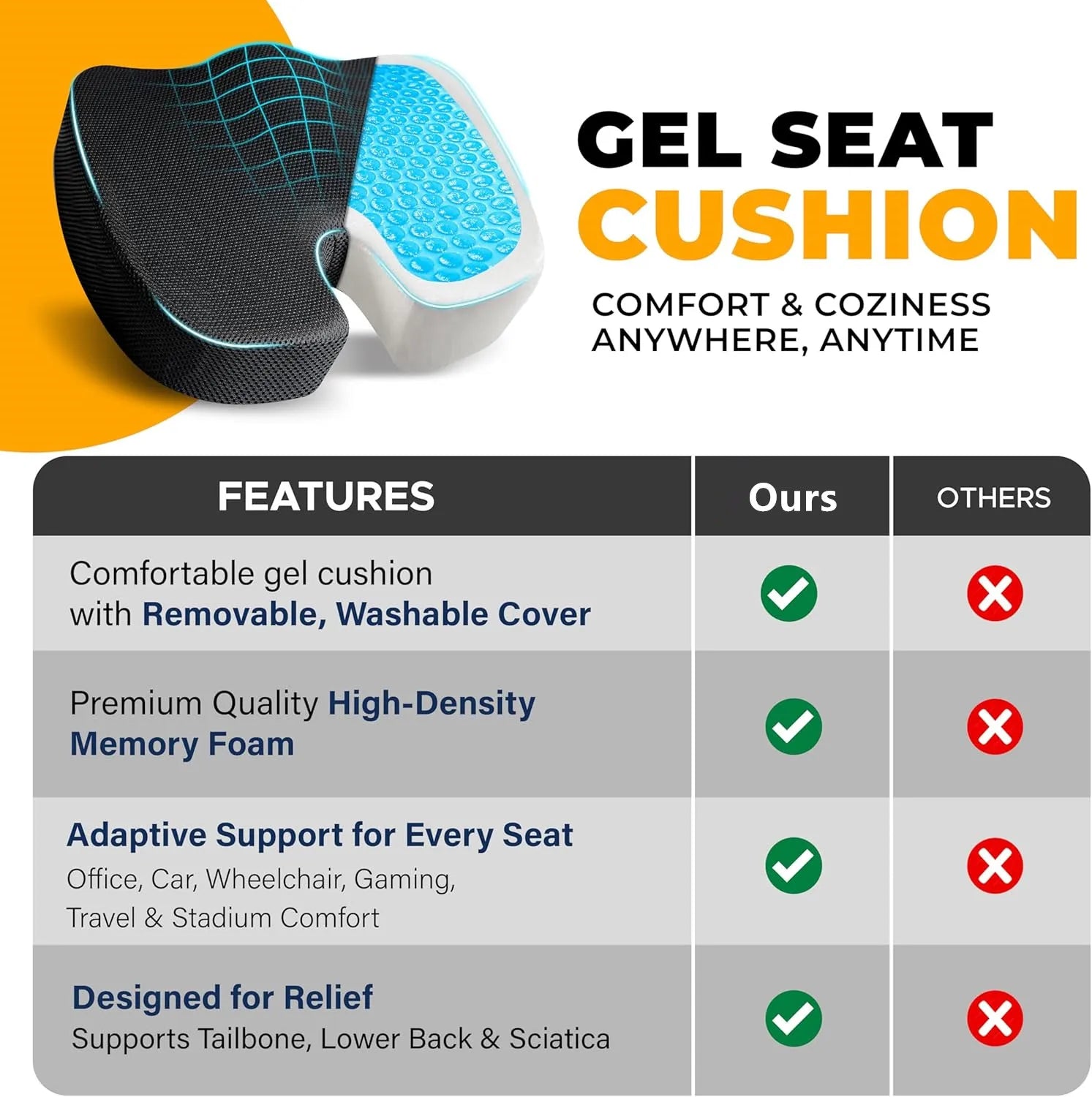 GEL SEAT
CUSHION

COMFORT & COZINESS
ANYWHERE, ANYTIME

| FEATURES | Ours | OTHERS |
|---|---|---|
| Comfortable gel cushion with Removable, Washable Cover | ✓ | ✗ |
| Premium Quality High-Density Memory Foam | ✓ | ✗ |
| Adaptive Support for Every Seat Office, Car, Wheelchair, Gaming, Travel & Stadium Comfort | ✓ | ✗ |
| Designed for Relief Supports Tailbone, Lower Back & Sciatica | ✓ | ✗ |